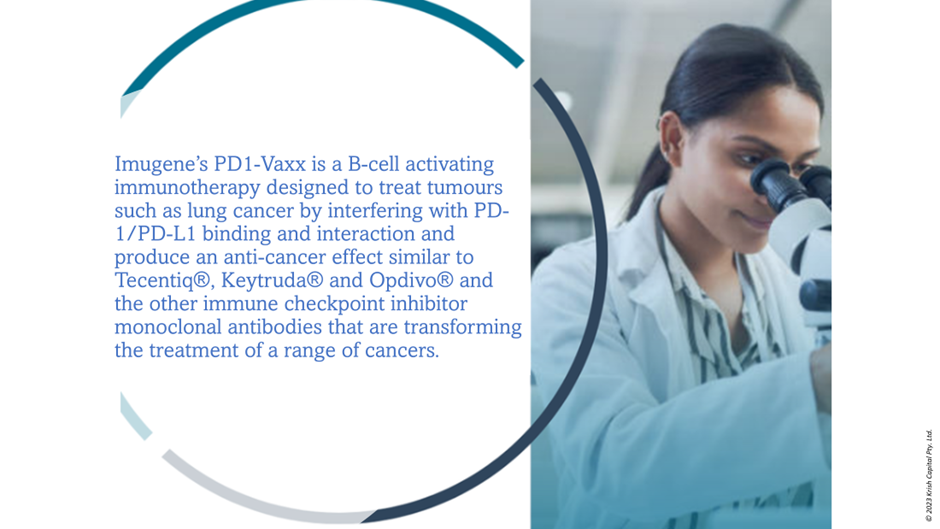 Imugene's PD1-Vaxx is a B-cell activating immunotherapy designed to treat tumours such as lung cancer by interfering with PD-1/PD-L1 binding and interaction and produce an anti-cancer effect similar to Tecentiq®, Keytruda® and Opdivo® and the other immune checkpoint inhibitor monoclonal antibodies that are transforming the treatment of a range of cancers.

© 2023 Krish Capital Pty. Ltd.